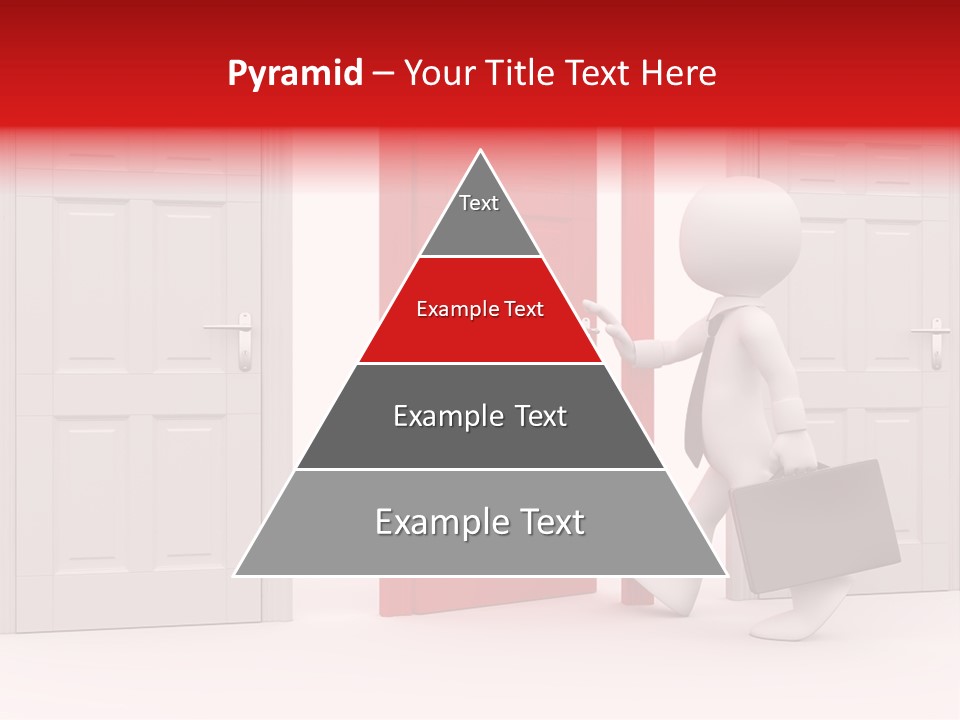 Pyramid – Your Title Text Here

Text

Example Text

Example Text

Example Text